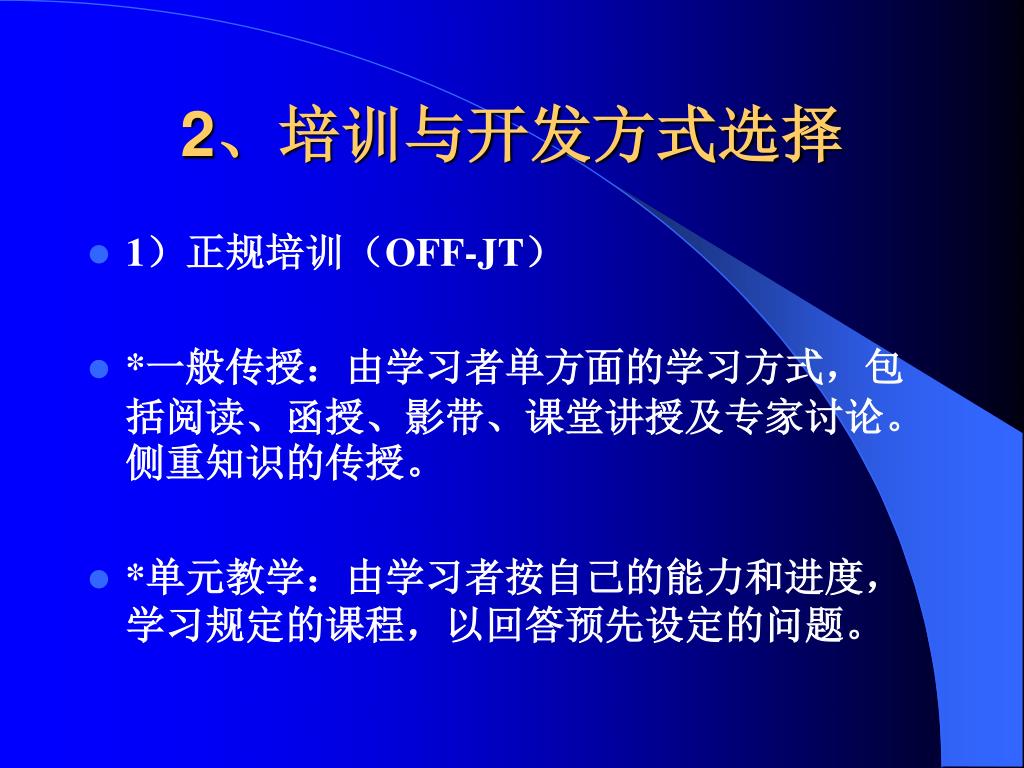 2、培训与开发方式选择

1）正规培训（OFF-JT）

*一般传授：由学习者单方面的学习方式，包括阅读、函授、影带、课堂讲授及专家讨论。侧重知识的传授。

*单元教学：由学习者按自己的能力和进度，学习规定的课程，以回答预先设定的问题。